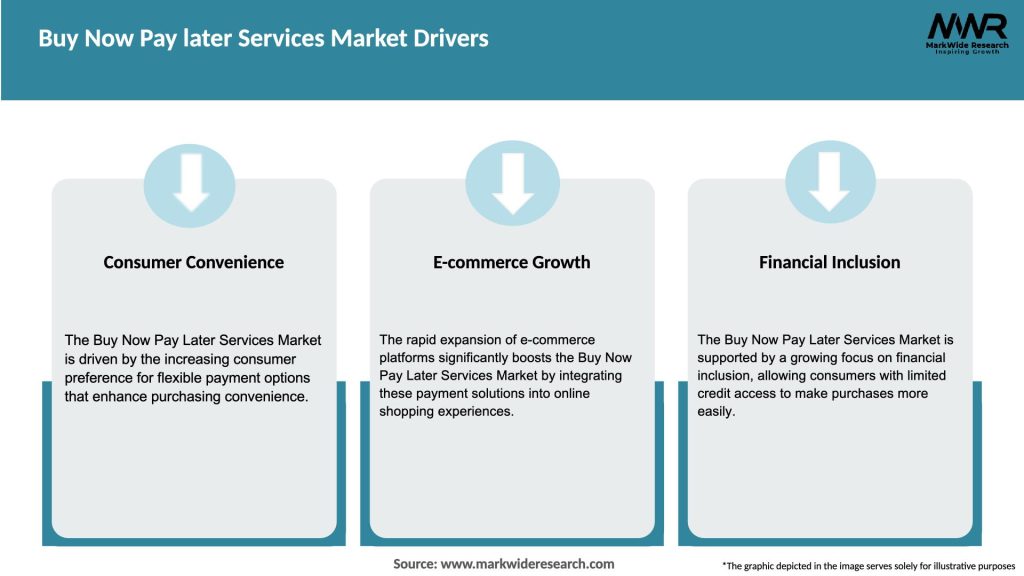 Buy Now Pay later Services Market Drivers

MWR
MarkWide Research
Inspiring Growth

Consumer Convenience

The Buy Now Pay Later Services Market is driven by the increasing consumer preference for flexible payment options that enhance purchasing convenience.

E-commerce Growth

The rapid expansion of e-commerce platforms significantly boosts the Buy Now Pay Later Services Market by integrating these payment solutions into online shopping experiences.

Financial Inclusion

The Buy Now Pay Later Services Market is supported by a growing focus on financial inclusion, allowing consumers with limited credit access to make purchases more easily.

Source: www.markwideresearch.com

*The graphic depicted in the image serves solely for illustrative purposes